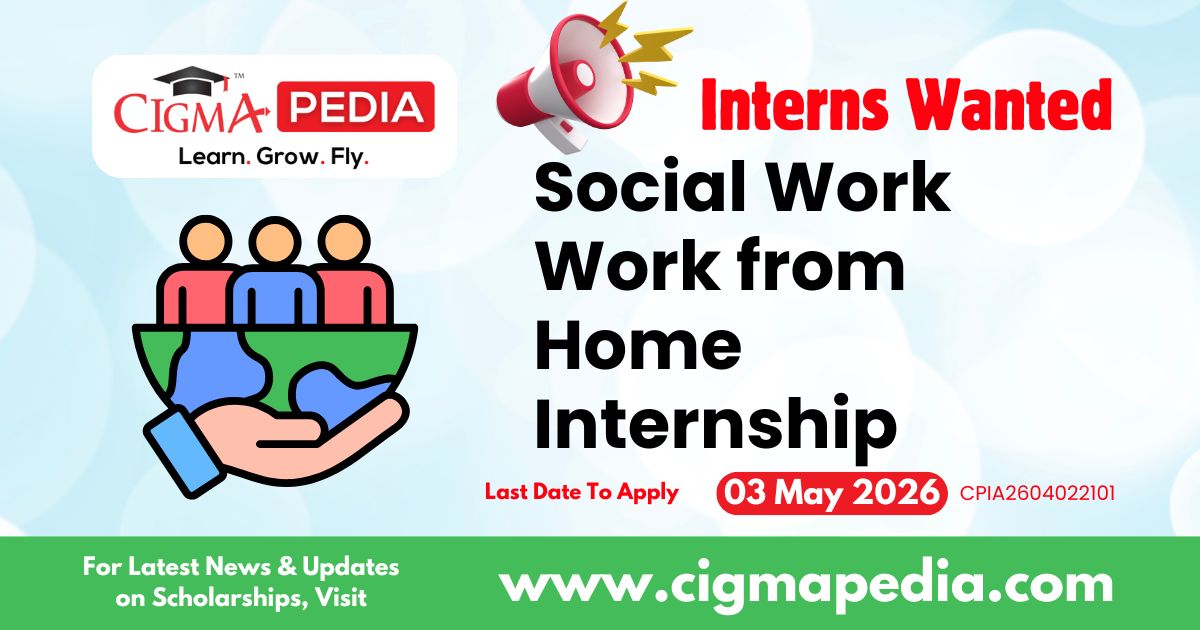 CIGMA PEDIA™
Learn. Grow. Fly.

Interns Wanted

Social Work Work from Home Internship

Last Date To Apply 03 May 2026 CPIA2604022101

For Latest News & Updates on Scholarships, Visit www.cigmapedia.com